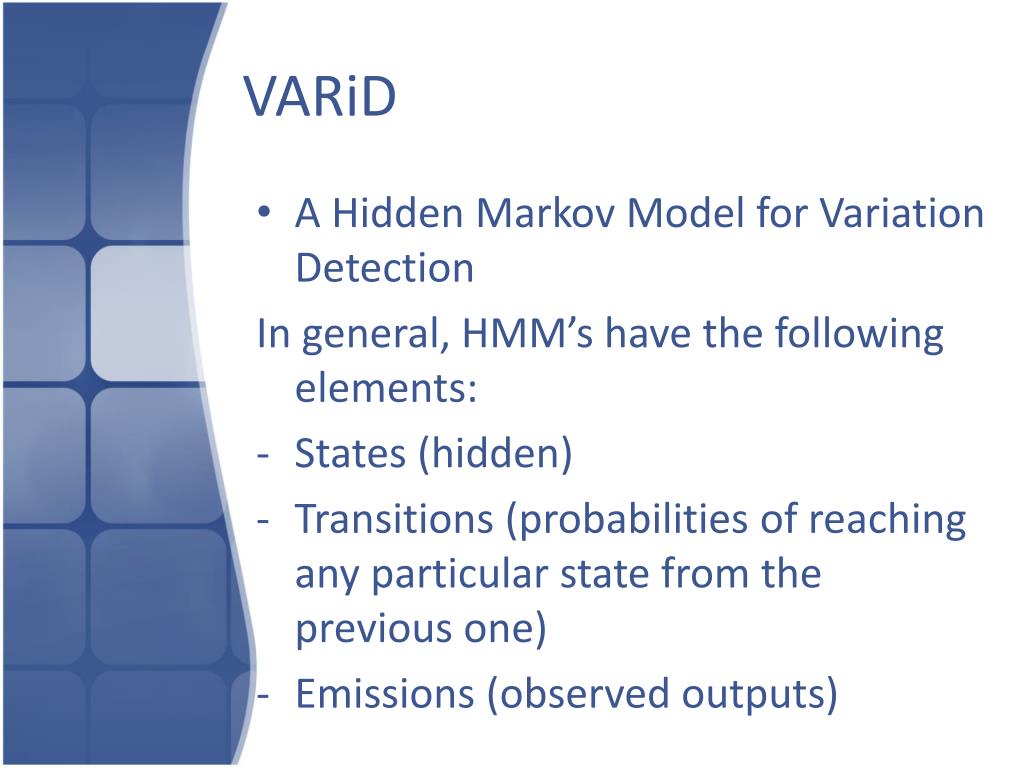 VARiD

• A Hidden Markov Model for Variation Detection

In general, HMM’s have the following elements:

- States (hidden)
- Transitions (probabilities of reaching any particular state from the previous one)
- Emissions (observed outputs)